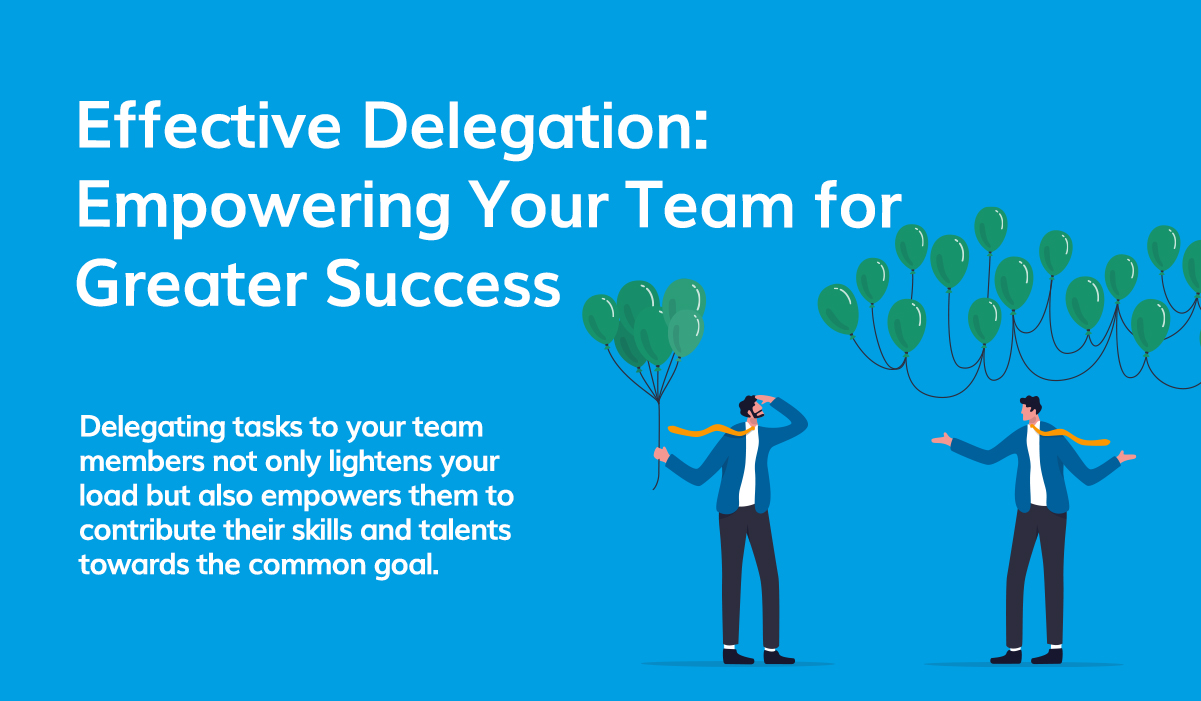 Effective Delegation: Empowering Your Team for Greater Success

Delegating tasks to your team members not only lightens your load but also empowers them to contribute their skills and talents towards the common goal.